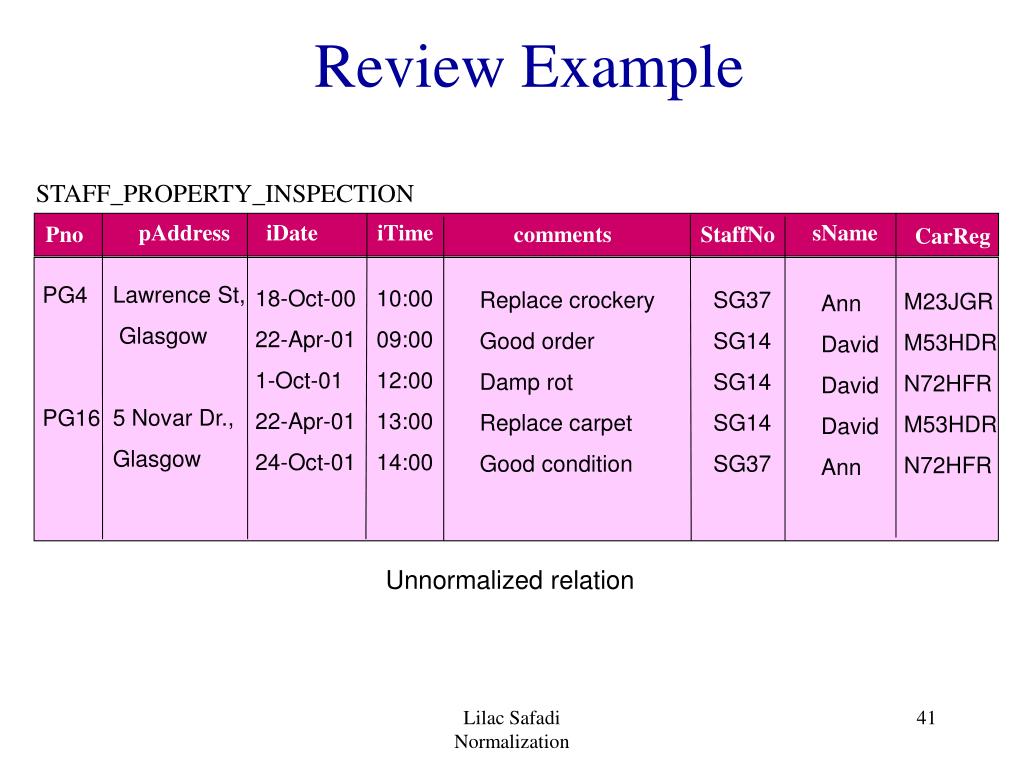 Review Example

STAFF_PROPERTY_INSPECTION

| Pno | pAddress | iDate | iTime | comments | StaffNo | sName | CarReg |
|---|---|---|---|---|---|---|---|
| PG4 | Lawrence St, Glasgow | 18-Oct-00 | 10:00 | Replace crockery | SG37 | Ann | M23JGR |
| | | 22-Apr-01 | 09:00 | Good order | SG14 | David | M53HDR |
| | | 1-Oct-01 | 12:00 | Damp rot | SG14 | David | N72HFR |
| PG16 | 5 Novar Dr., Glasgow | 22-Apr-01 | 13:00 | Replace carpet | SG14 | David | M53HDR |
| | | 24-Oct-01 | 14:00 | Good condition | SG37 | Ann | N72HFR |

Unnormalized relation

Lilac Safadi
Normalization

41